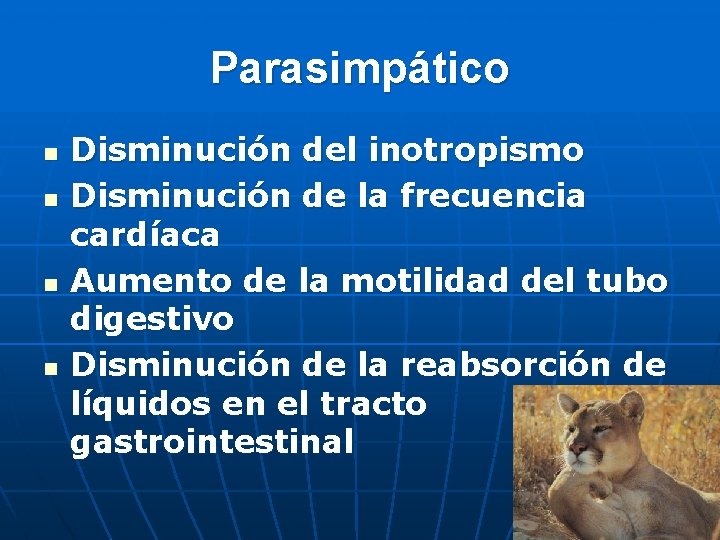 Parasimpático

- Disminución del inotropismo
- Disminución de la frecuencia cardíaca
- Aumento de la motilidad del tubo digestivo
- Disminución de la reabsorción de líquidos en el tracto gastrointestinal